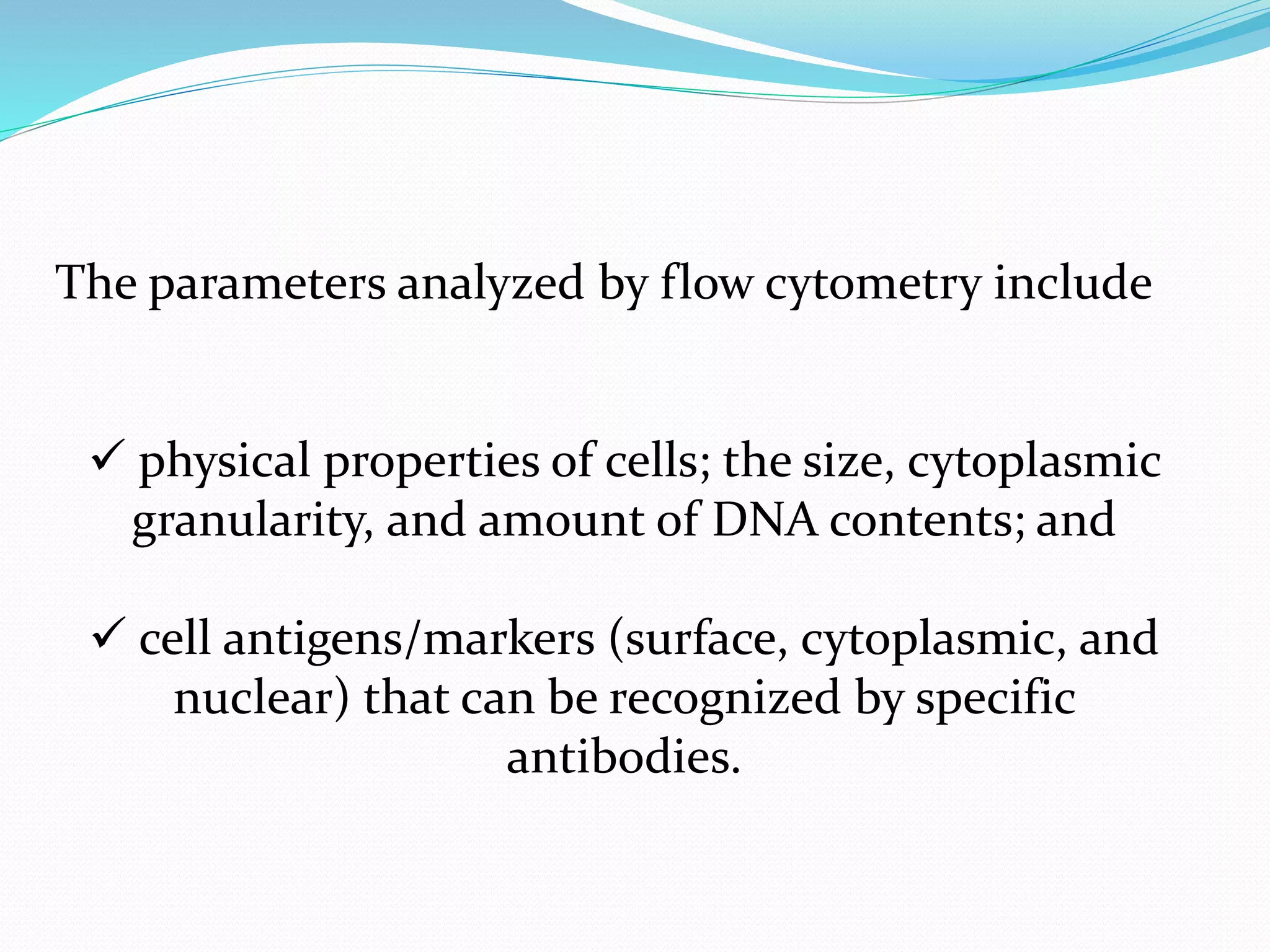 The parameters analyzed by flow cytometry include

✓ physical properties of cells; the size, cytoplasmic granularity, and amount of DNA contents; and

✓ cell antigens/markers (surface, cytoplasmic, and nuclear) that can be recognized by specific antibodies.